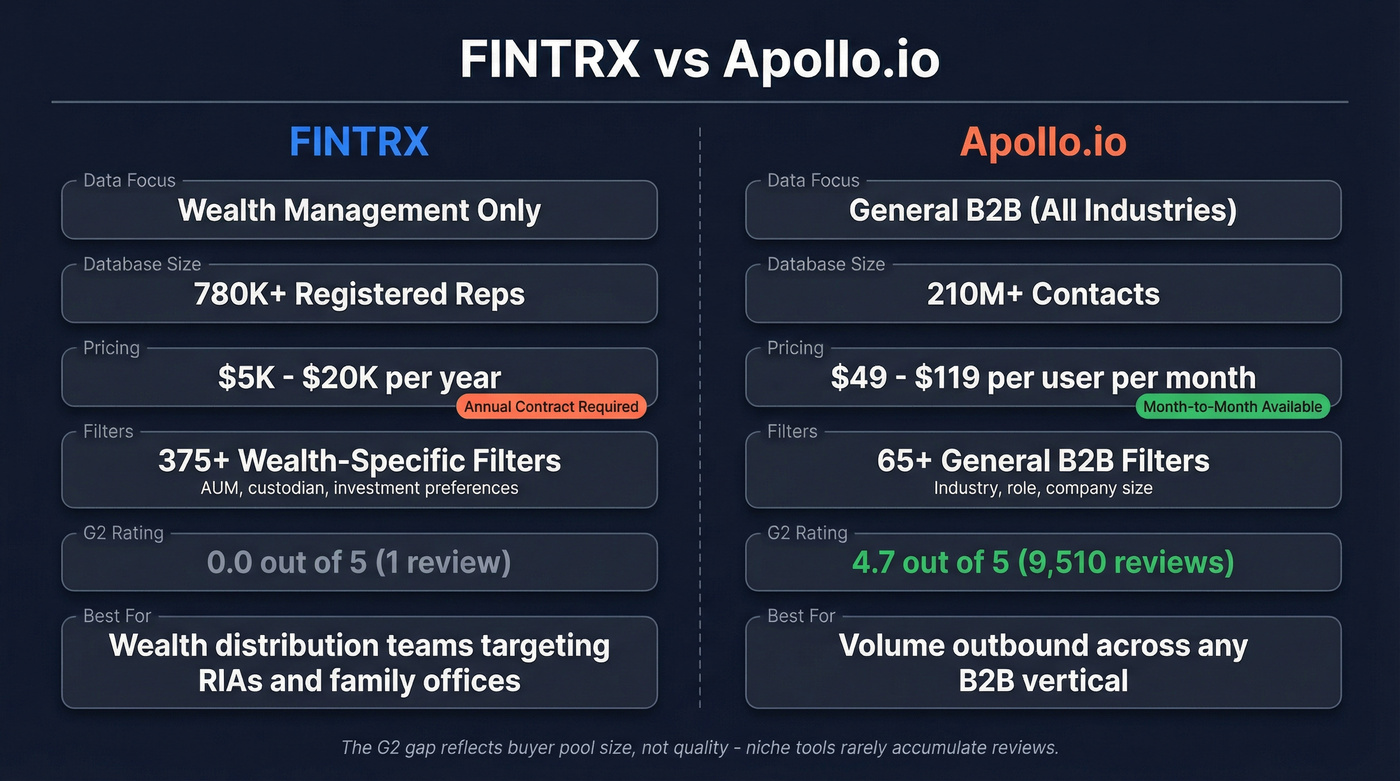 FINTRX vs Apollo.io

FINTRX

Data Focus
Wealth Management Only

Database Size
780K+ Registered Reps

Pricing
$5K - $20K per year
Annual Contract Required

Filters
375+ Wealth-Specific Filters
AUM, custodian, investment preferences

G2 Rating
0.0 out of 5 (1 review)

Best For
Wealth distribution teams targeting RIAs and family offices

Apollo.io

Data Focus
General B2B (All Industries)

Database Size
210M+ Contacts

Pricing
$49 - $119 per user per month
Month-to-Month Available

Filters
65+ General B2B Filters
Industry, role, company size

G2 Rating
4.7 out of 5 (9,510 reviews)

Best For
Volume outbound across any B2B vertical

The G2 gap reflects buyer pool size, not quality - niche tools rarely accumulate reviews.